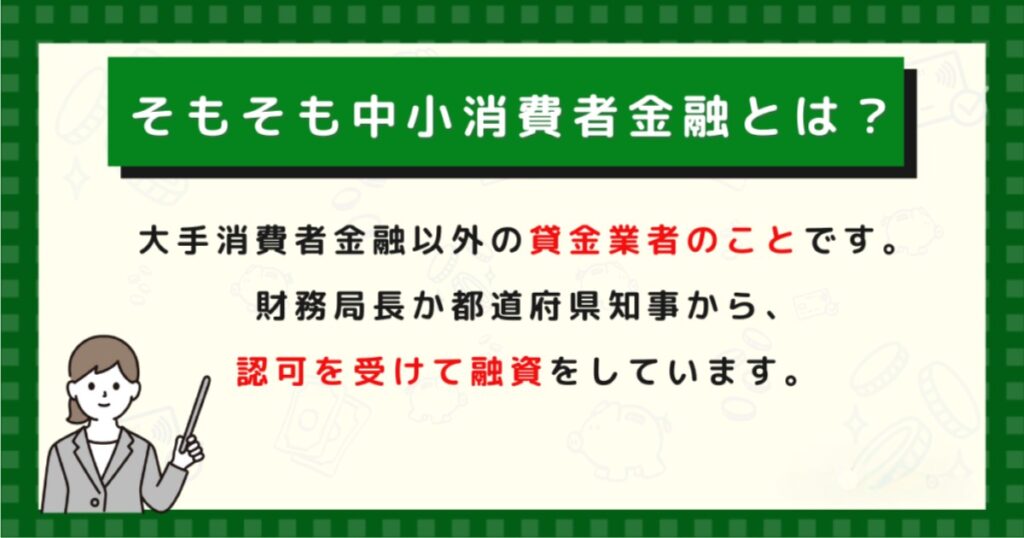 そもそも中小消費者金融とは？

大手消費者金融以外の貸金業者のことです。
財務局長か都道府県知事から、
認可を受けて融資をしています。